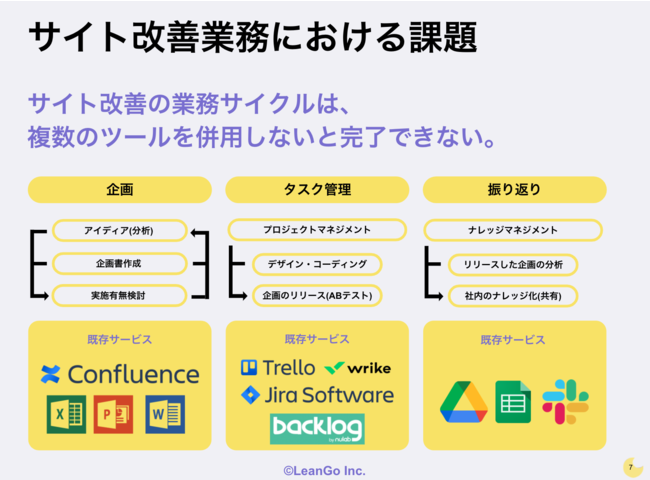 サイト改善業務における課題

サイト改善の業務サイクルは、
複数のツールを併用しないと完了できない。

企画

アイディア(分析)

企画書作成

実施有無検討

既存サービス

Confluence

X

P

W

タスク管理

プロジェクトマネジメント

デザイン・コーディング

企画のリリース(ABテスト)

既存サービス

Trello wrike

Jira Software

backlog by nulab

振り返り

ナレッジマネジメント

リリースした企画の分析

社内のナレッジ化(共有)

既存サービス

©LeanGo Inc.

7